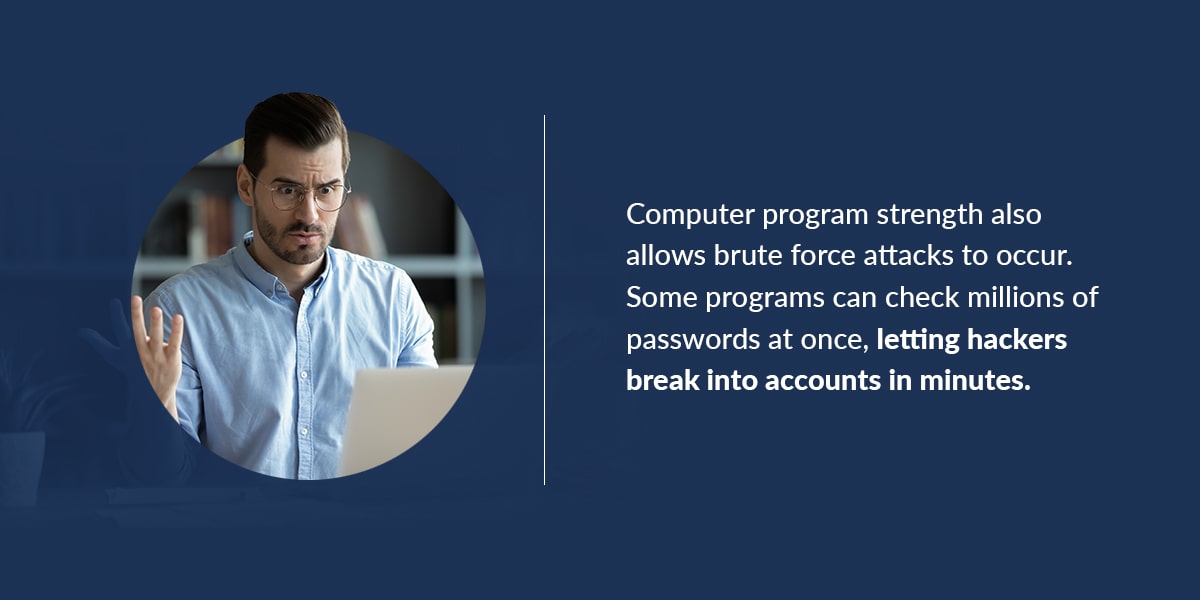 Computer program strength also allows brute force attacks to occur. Some programs can check millions of passwords at once, letting hackers break into accounts in minutes.